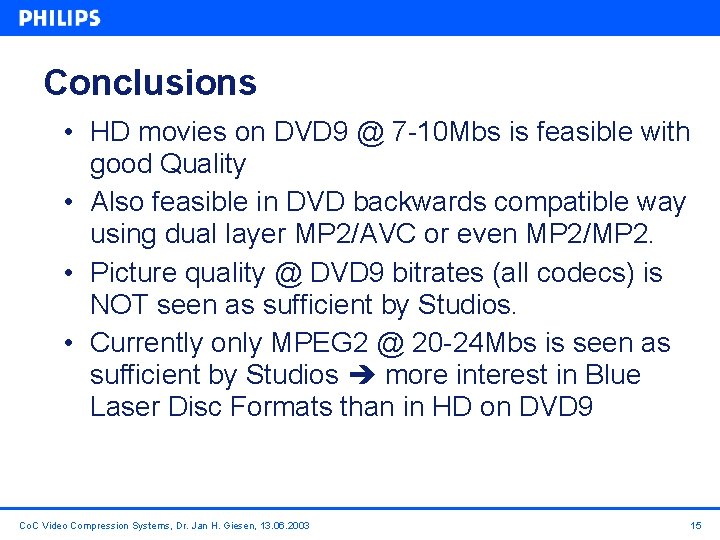 PHILIPS

Conclusions

• HD movies on DVD9 @ 7-10Mbs is feasible with good Quality
• Also feasible in DVD backwards compatible way using dual layer MP2/AVC or even MP2/MP2.
• Picture quality @ DVD9 bitrates (all codecs) is NOT seen as sufficient by Studios.
• Currently only MPEG2 @ 20-24Mbs is seen as sufficient by Studios ➔ more interest in Blue Laser Disc Formats than in HD on DVD9

CoC Video Compression Systems, Dr. Jan H. Giesen, 13.06.2003

15